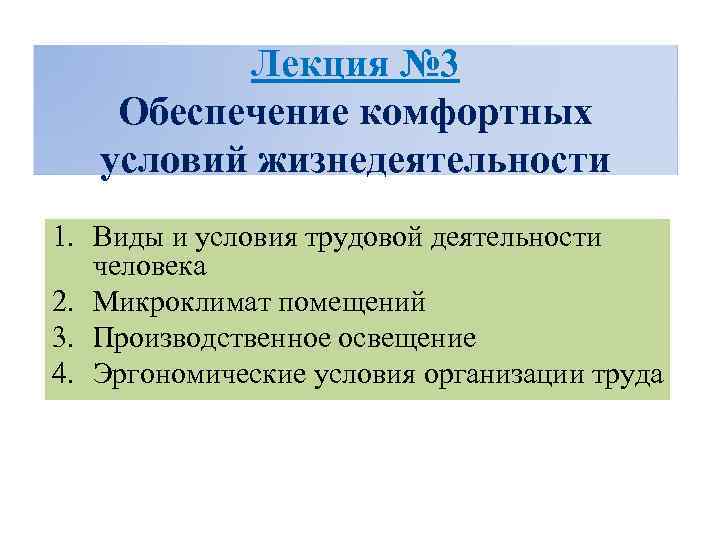 Лекция №3
Обеспечение комфортных условий жизнедеятельности

1. Виды и условия трудовой деятельности человека
2. Микроклимат помещений
3. Производственное освещение
4. Эргономические условия организации труда